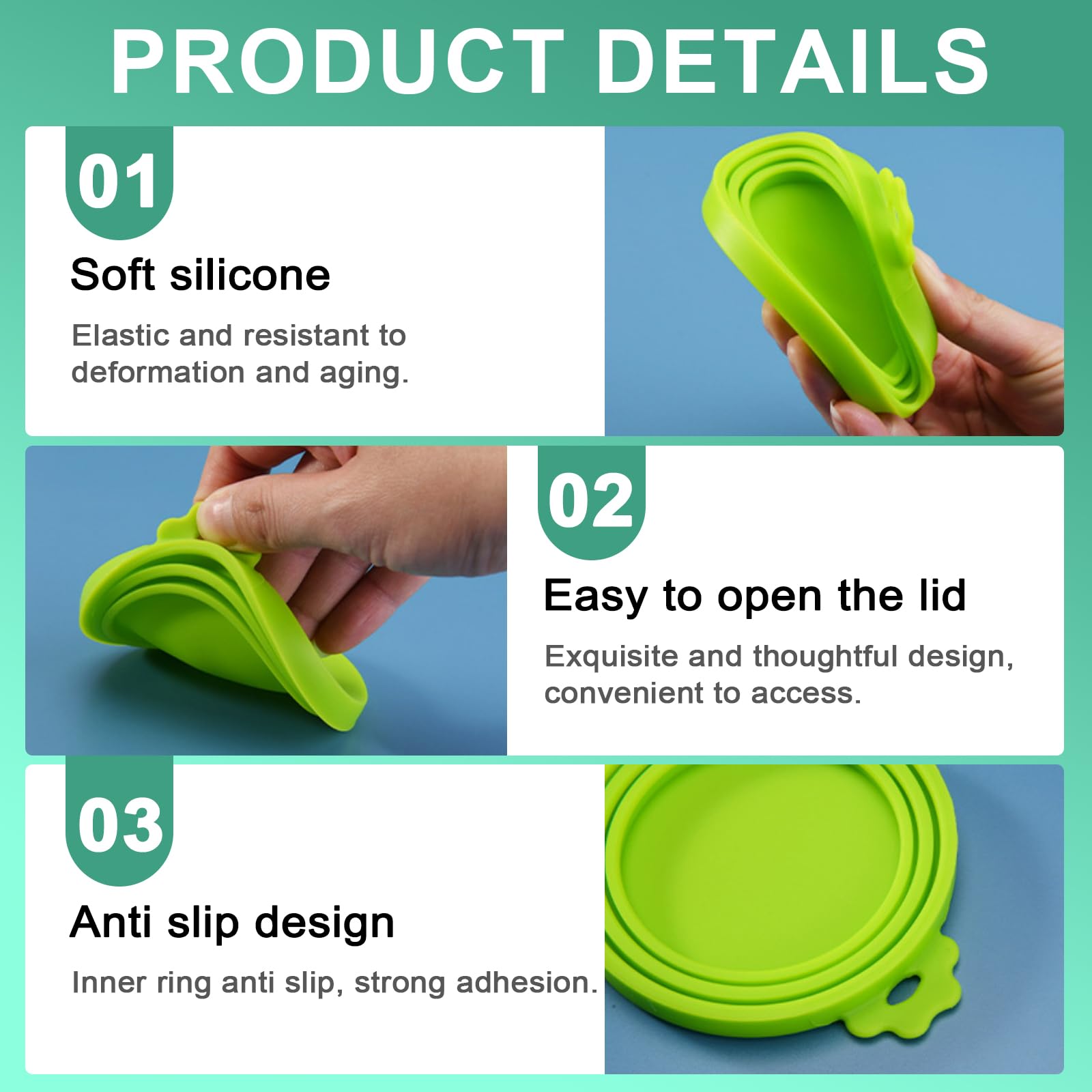 PRODUCT DETAILS

01

Soft silicone

Elastic and resistant to deformation and aging.

02

Easy to open the lid

Exquisite and thoughtful design, convenient to access.

03

Anti slip design

Inner ring anti slip, strong adhesion.